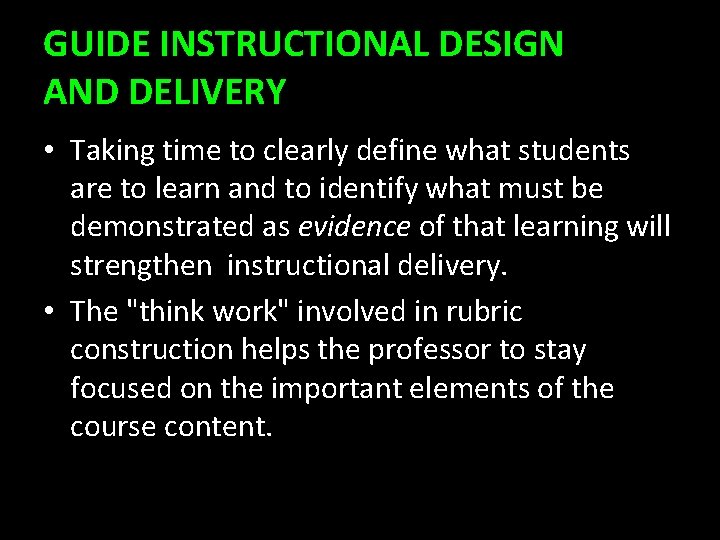 GUIDE INSTRUCTIONAL DESIGN AND DELIVERY

• Taking time to clearly define what students are to learn and to identify what must be demonstrated as evidence of that learning will strengthen instructional delivery.

• The "think work" involved in rubric construction helps the professor to stay focused on the important elements of the course content.